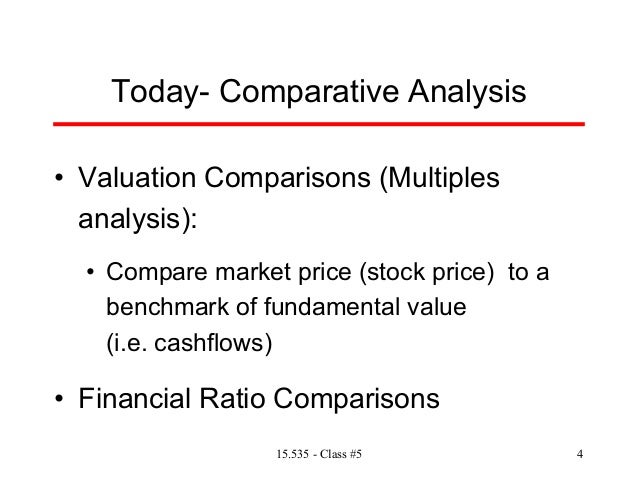 Today- Comparative Analysis

• Valuation Comparisons (Multiples analysis):

• Compare market price (stock price) to a benchmark of fundamental value (i.e. cashflows)

• Financial Ratio Comparisons

15.535 - Class #5

4